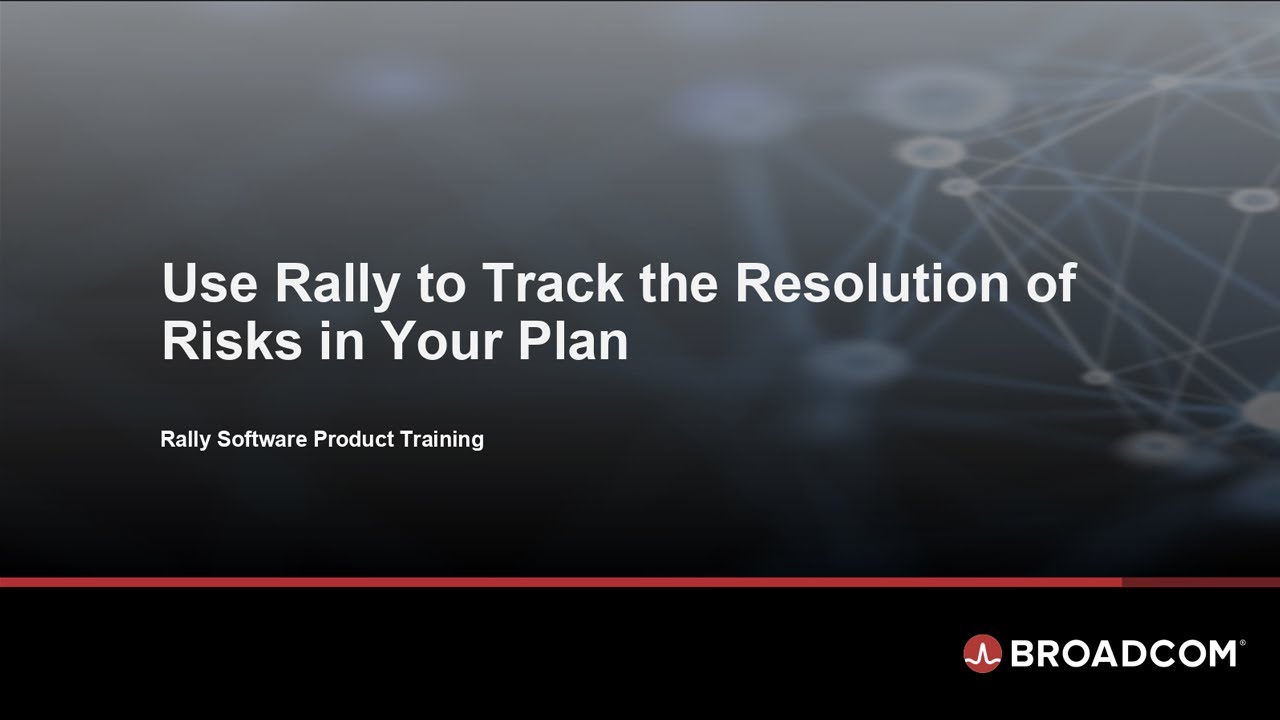 Use Rally to Track the Resolution of Risks in Your Plan

Rally Software Product Training

BROADCOM®